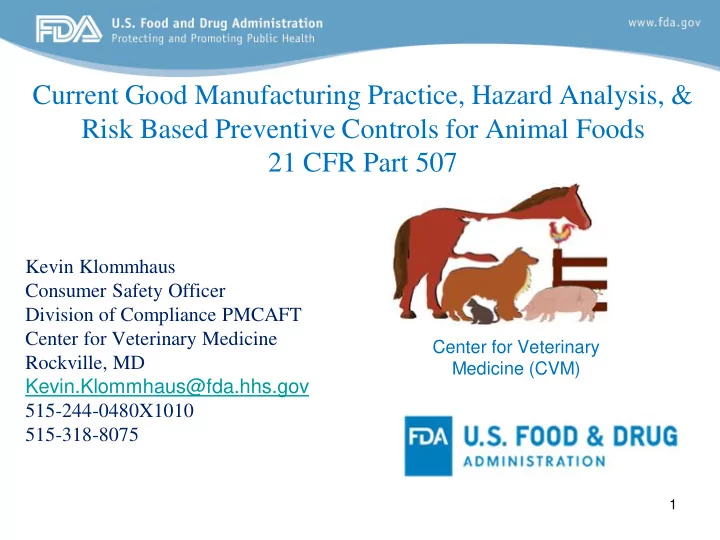 FDA U.S. Food and Drug Administration
Protecting and Promoting Public Health

www.fda.gov

Current Good Manufacturing Practice, Hazard Analysis, & Risk Based Preventive Controls for Animal Foods
21 CFR Part 507

Kevin Klommhaus
Consumer Safety Officer
Division of Compliance PMCAFT
Center for Veterinary Medicine
Rockville, MD
Kevin.Klommhaus@fda.hhs.gov
515-244-0480X1010
515-318-8075

Center for Veterinary Medicine (CVM)

FDA U.S. FOOD & DRUG ADMINISTRATION

1